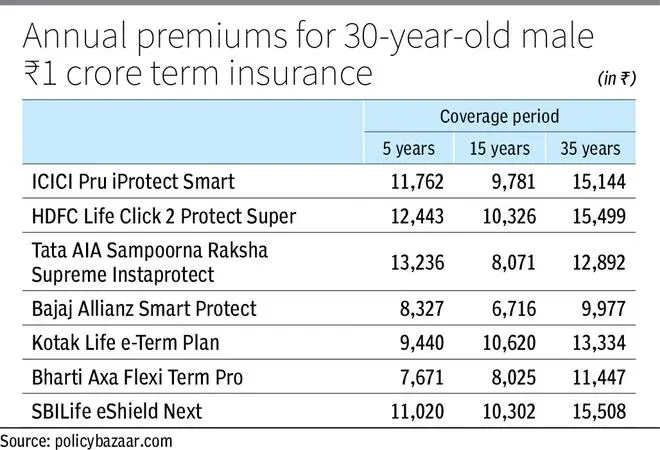 Annual premiums for 30-year-old male ₹1 crore term insurance

(in ₹)

| | Coverage period | | |
|---|---|---|---|
| | 5 years | 15 years | 35 years |
| ICICI Pru iProtect Smart | 11,762 | 9,781 | 15,144 |
| HDFC Life Click 2 Protect Super | 12,443 | 10,326 | 15,499 |
| Tata AIA Sampoorna Raksha Supreme Instaprotect | 13,236 | 8,071 | 12,892 |
| Bajaj Allianz Smart Protect | 8,327 | 6,716 | 9,977 |
| Kotak Life e-Term Plan | 9,440 | 10,620 | 13,334 |
| Bharti Axa Flexi Term Pro | 7,671 | 8,025 | 11,447 |
| SBILife eShield Next | 11,020 | 10,302 | 15,508 |

Source: policybazaar.com